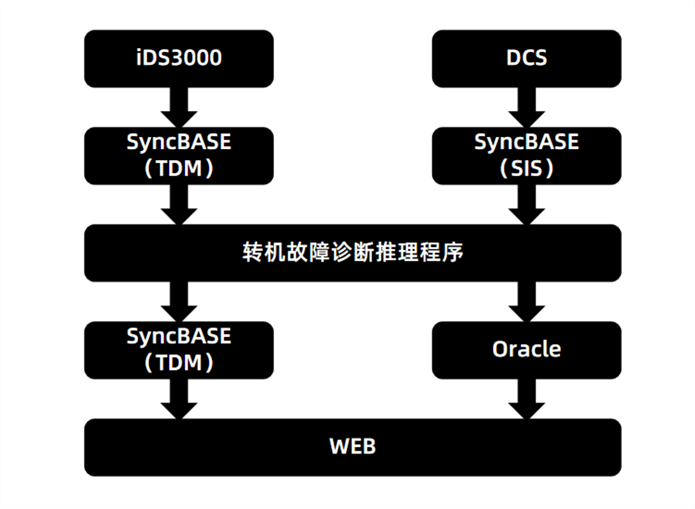 iDS3000

DCS

SyncBASE
（TDM）

SyncBASE
（SIS）

转机故障诊断推理程序

SyncBASE
（TDM）

Oracle

WEB